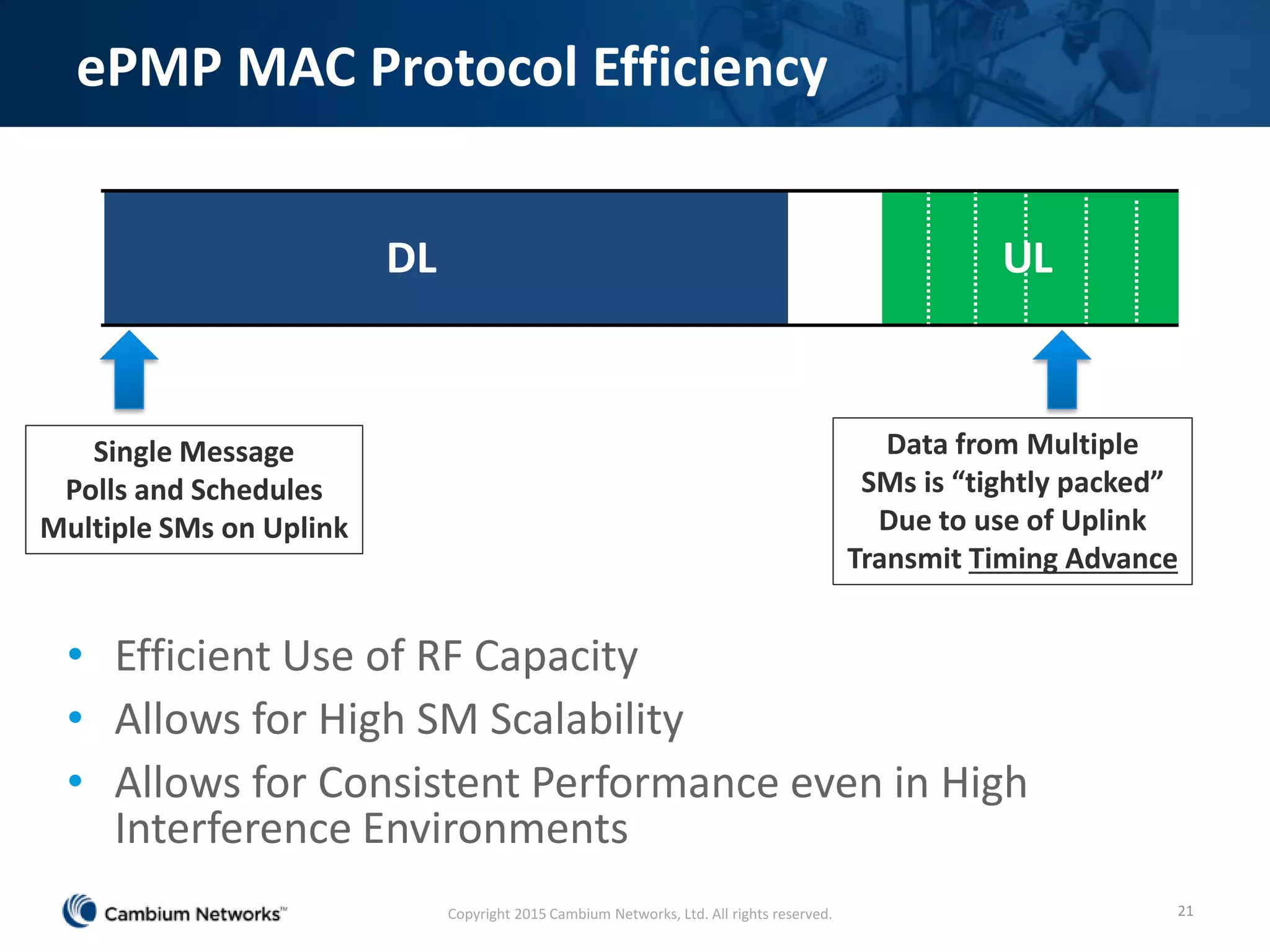 ePMP MAC Protocol Efficiency

DL

UL

Single Message Polls and Schedules Multiple SMs on Uplink

Data from Multiple SMs is “tightly packed” Due to use of Uplink Transmit Timing Advance

• Efficient Use of RF Capacity
• Allows for High SM Scalability
• Allows for Consistent Performance even in High Interference Environments

Cambium Networks™

Copyright 2015 Cambium Networks, Ltd. All rights reserved.

21